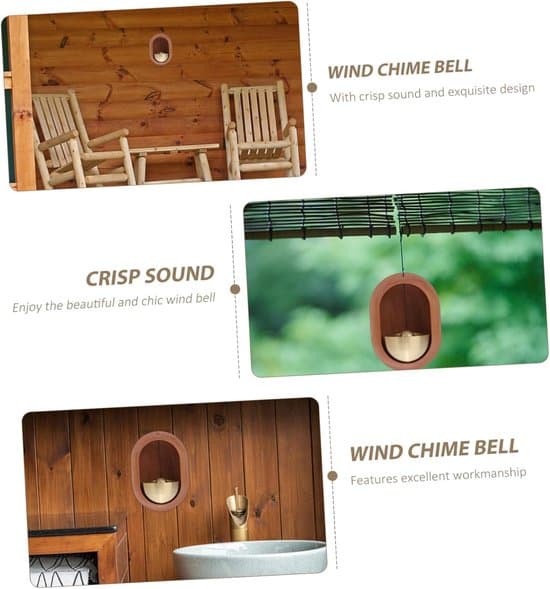 WIND CHIME BELL
With crisp sound and exquisite design

CRISP SOUND
Enjoy the beautiful and chic wind bell

WIND CHIME BELL
Features excellent workmanship